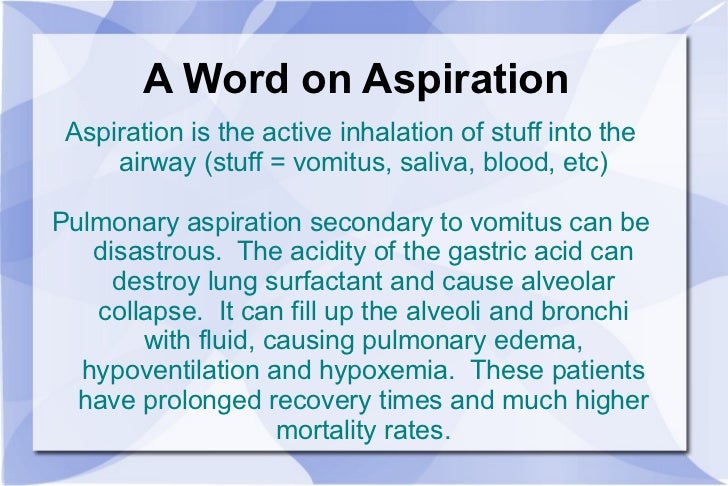 A Word on Aspiration

Aspiration is the active inhalation of stuff into the airway (stuff = vomitus, saliva, blood, etc)

Pulmonary aspiration secondary to vomitus can be disastrous. The acidity of the gastric acid can destroy lung surfactant and cause alveolar collapse. It can fill up the alveoli and bronchi with fluid, causing pulmonary edema, hypoventilation and hypoxemia. These patients have prolonged recovery times and much higher mortality rates.